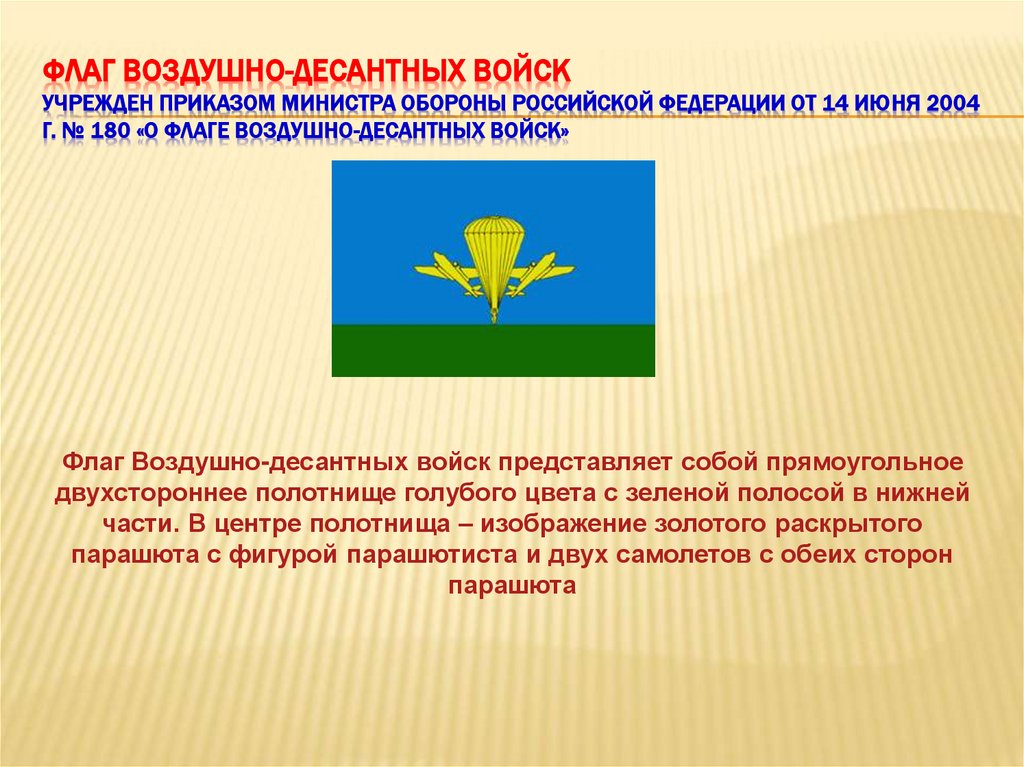 ФЛАГ ВОЗДУШНО-ДЕСАНТНЫХ ВОЙСК
УЧРЕЖДЕН ПРИКАЗОМ МИНИСТРА ОБОРОНЫ РОССИЙСКОЙ ФЕДЕРАЦИИ ОТ 14 ИЮНЯ 2004 Г. № 180 «О ФЛАГЕ ВОЗДУШНО-ДЕСАНТНЫХ ВОЙСК»

Флаг Воздушно-десантных войск представляет собой прямоугольное двухстороннее полотнище голубого цвета с зеленой полосой в нижней части. В центре полотнища – изображение золотого раскрытого парашюта с фигурой парашютиста и двух самолетов с обеих сторон парашюта